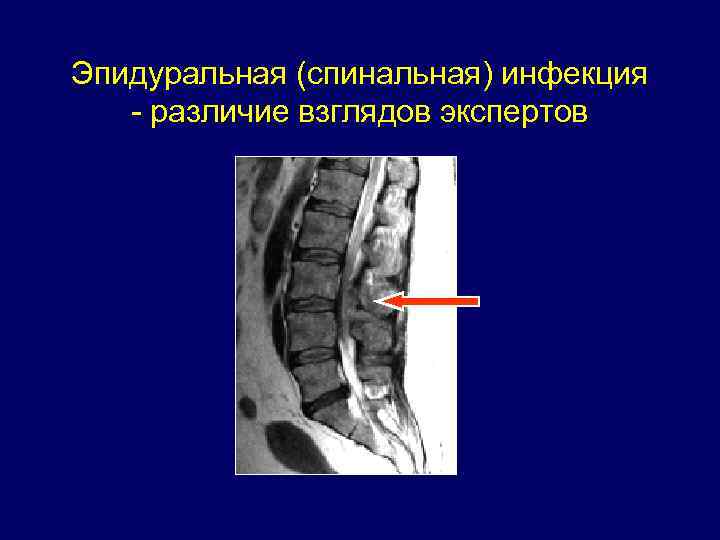 Эпидуральная (спинальная) инфекция - различие взглядов экспертов